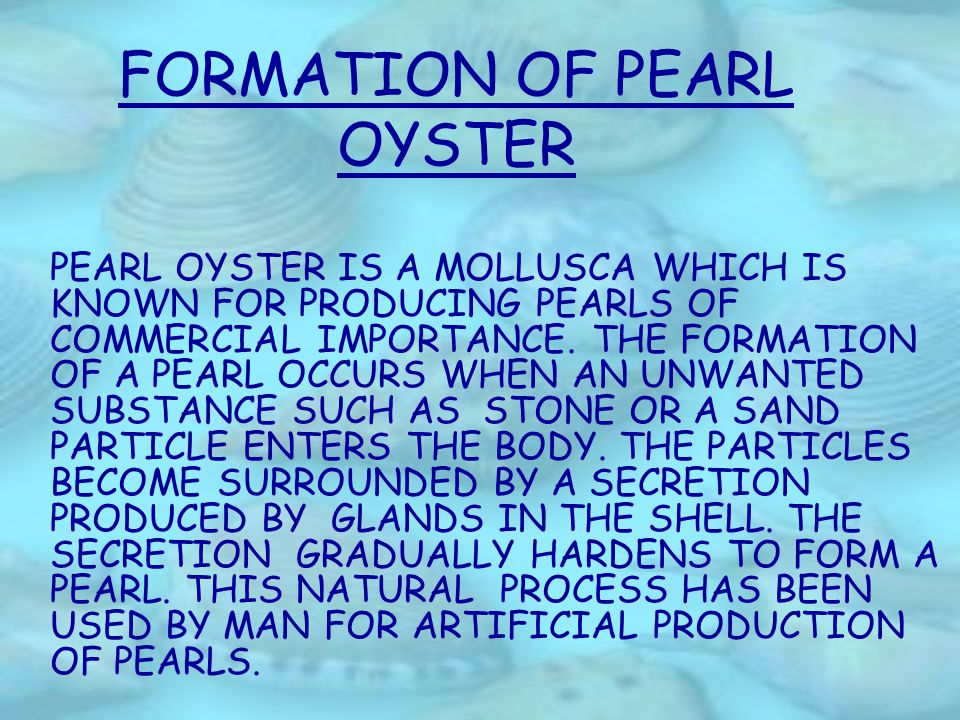 FORMATION OF PEARL OYSTER

PEARL OYSTER IS A MOLLUSCA WHICH IS KNOWN FOR PRODUCING PEARLS OF COMMERCIAL IMPORTANCE. THE FORMATION OF A PEARL OCCURS WHEN AN UNWANTED SUBSTANCE SUCH AS STONE OR A SAND PARTICLE ENTERS THE BODY. THE PARTICLES BECOME SURROUNDED BY A SECRETION PRODUCED BY GLANDS IN THE SHELL. THE SECRETION GRADUALLY HARDENS TO FORM A PEARL. THIS NATURAL PROCESS HAS BEEN USED BY MAN FOR ARTIFICIAL PRODUCTION OF PEARLS.